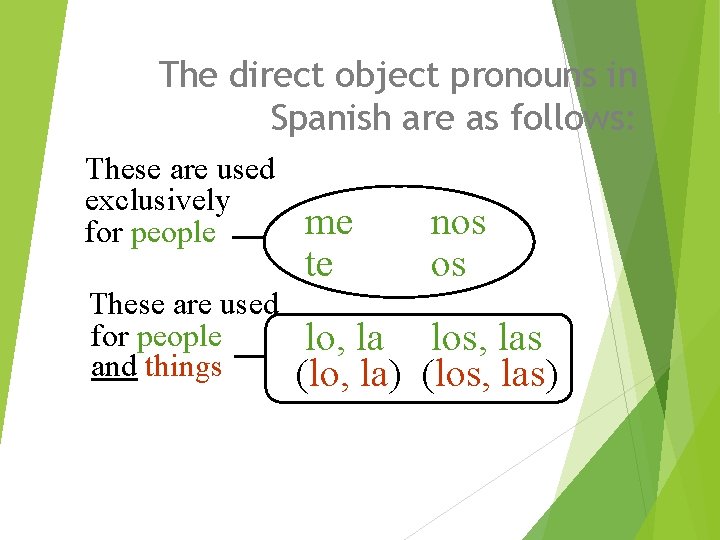 The direct object pronouns in Spanish are as follows:

These are used exclusively for people

me nos
te os

These are used for people and things

lo, la los, las
(lo, la) (los, las)